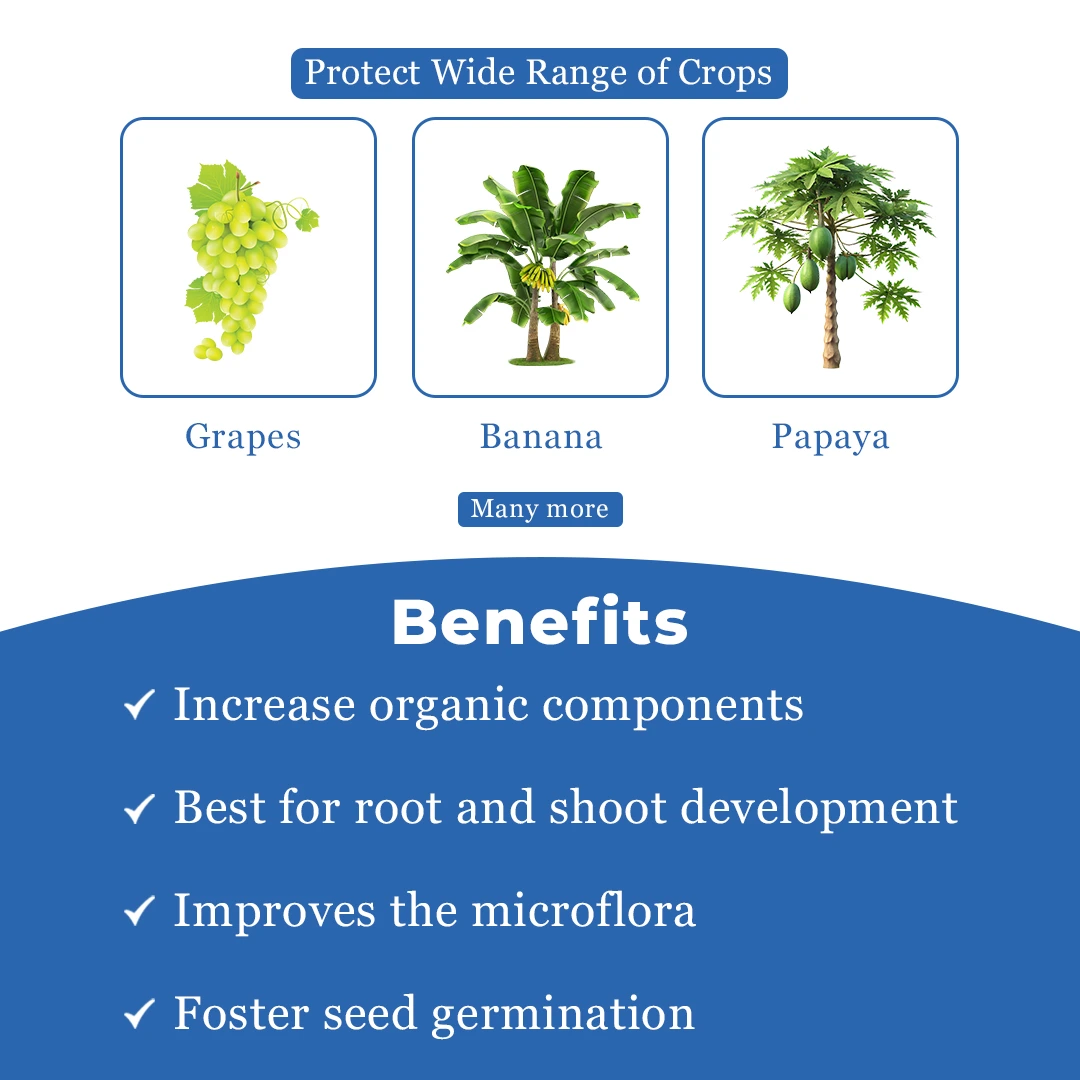 Protect Wide Range of Crops

Grapes

Banana

Papaya

Many more

Benefits

✓ Increase organic components

✓ Best for root and shoot development

✓ Improves the microflora

✓ Foster seed germination